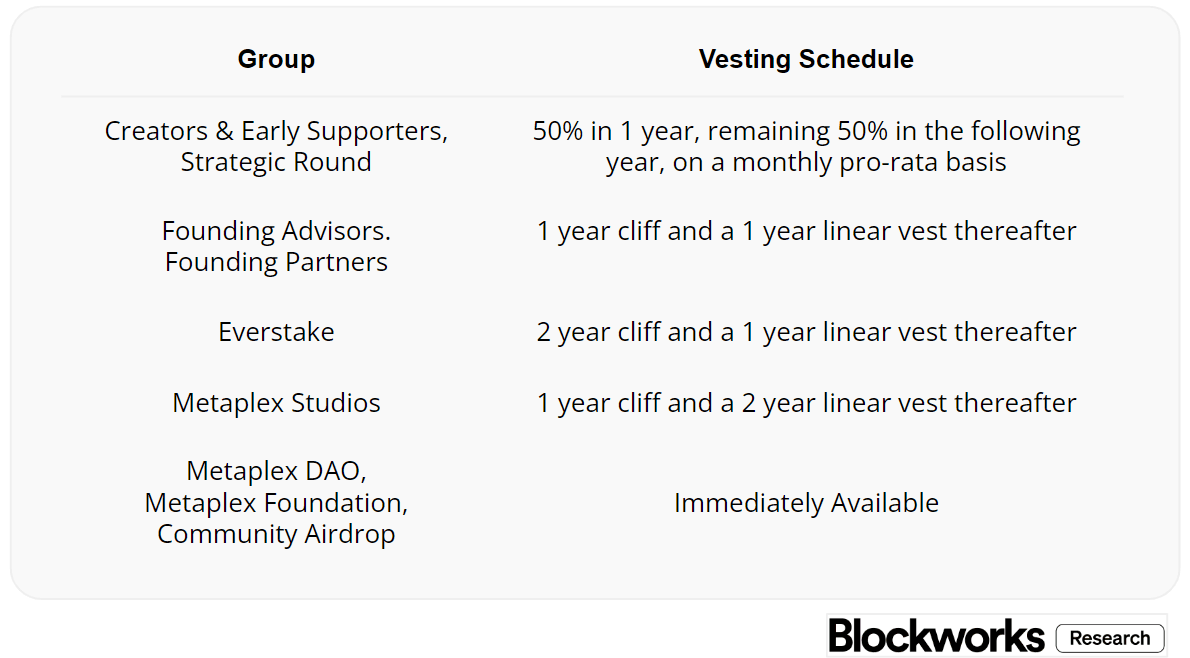 | Group | Vesting Schedule |
|---|---|
| Creators & Early Supporters, Strategic Round | 50% in 1 year, remaining 50% in the following year, on a monthly pro-rata basis |
| Founding Advisors. Founding Partners | 1 year cliff and a 1 year linear vest thereafter |
| Everstake | 2 year cliff and a 1 year linear vest thereafter |
| Metaplex Studios | 1 year cliff and a 2 year linear vest thereafter |
| Metaplex DAO, Metaplex Foundation, Community Airdrop | Immediately Available |

Blockworks Research